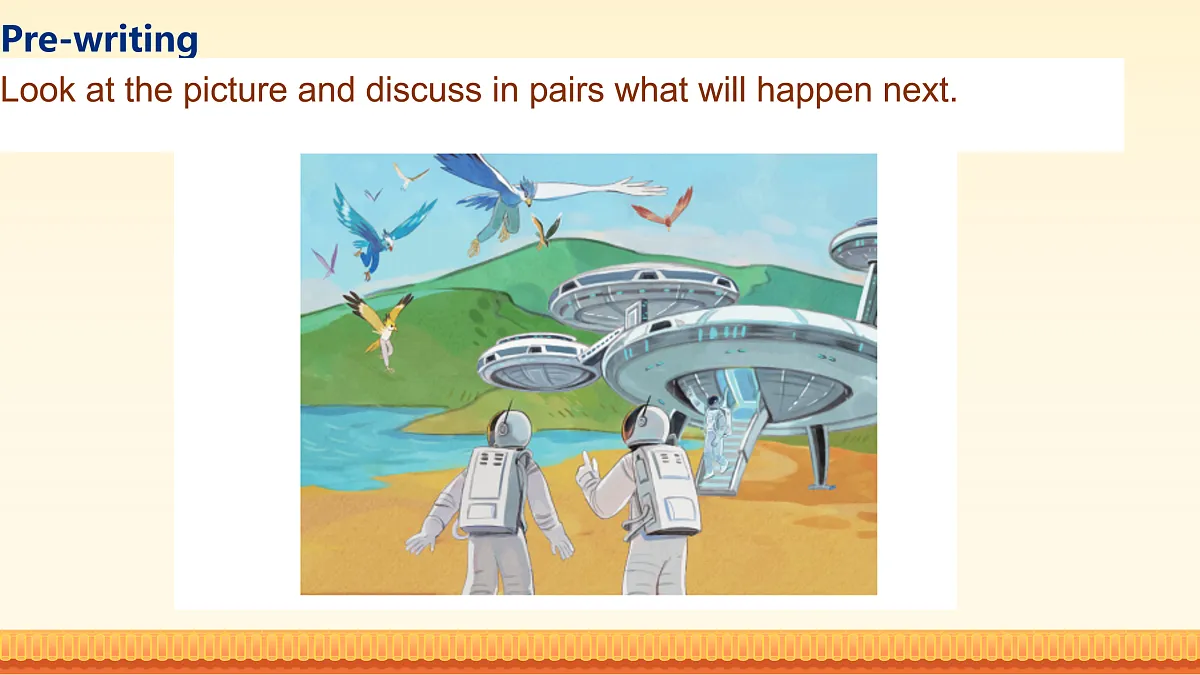 Pre-writing

Look at the picture and discuss in pairs what will happen next.